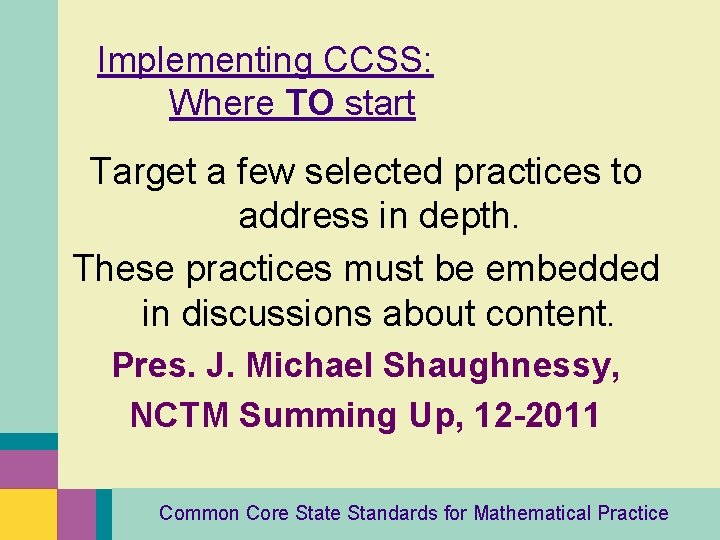 Implementing CCSS:
Where TO start

Target a few selected practices to address in depth.

These practices must be embedded in discussions about content.

Pres. J. Michael Shaughnessy,
NCTM Summing Up, 12-2011

Common Core State Standards for Mathematical Practice